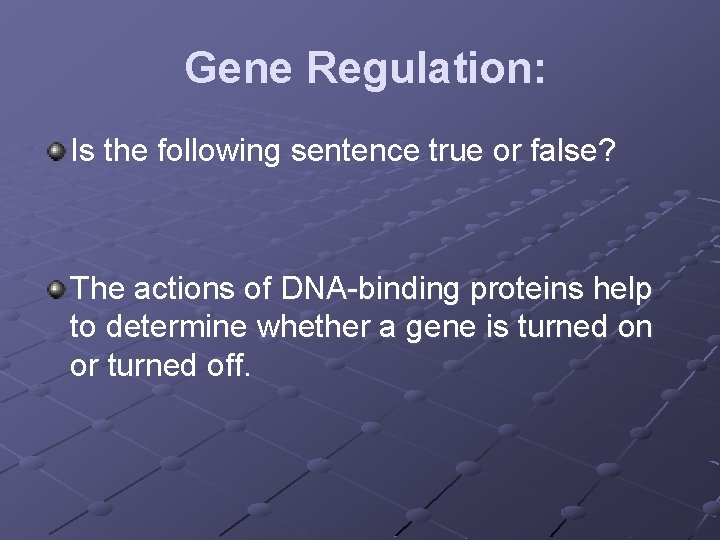 Gene Regulation:

Is the following sentence true or false?

The actions of DNA-binding proteins help to determine whether a gene is turned on or turned off.